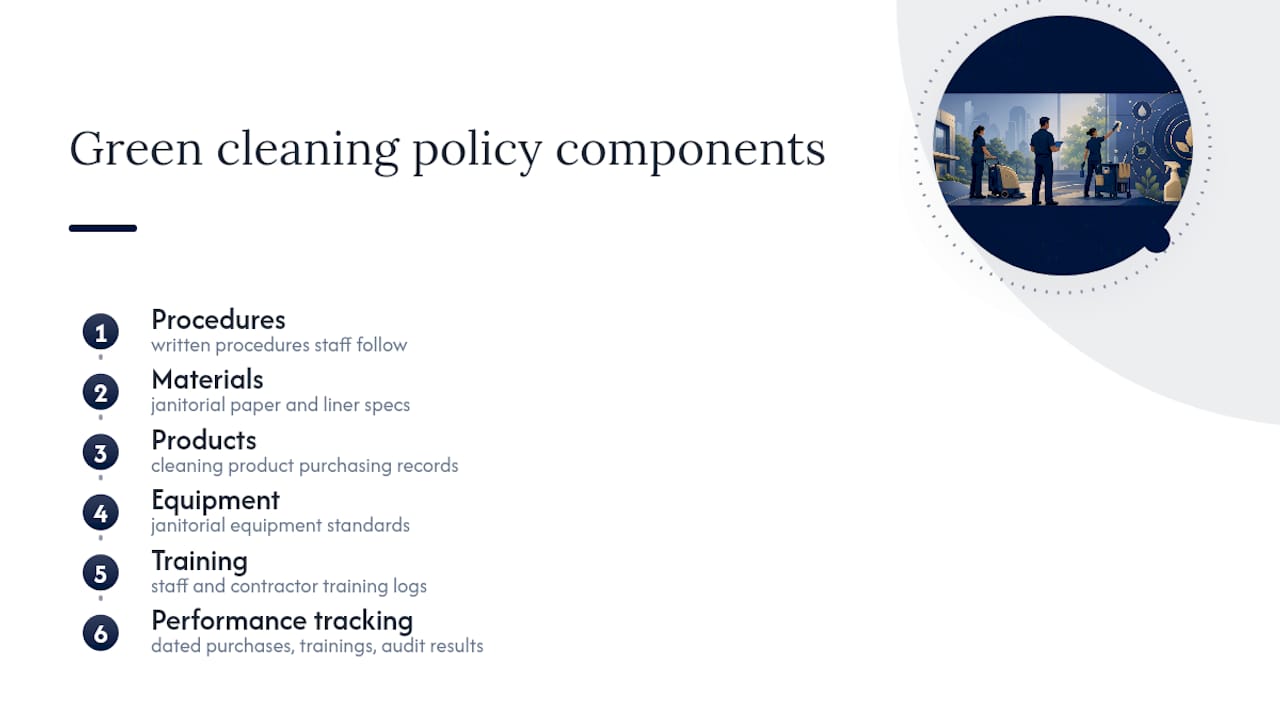 Green cleaning policy components

1
Procedures
written procedures staff follow

2
Materials
janitorial paper and liner specs

3
Products
cleaning product purchasing records

4
Equipment
janitorial equipment standards

5
Training
staff and contractor training logs

6
Performance tracking
dated purchases, trainings, audit results